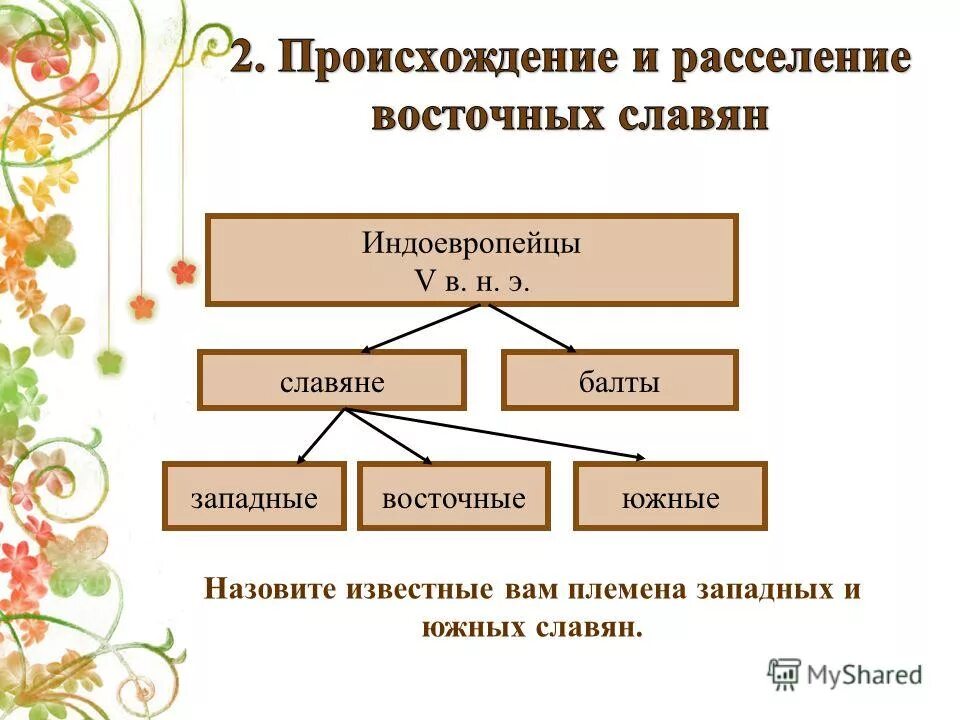 2. Происхождение и расселение восточных славян

Индоевропейцы
V в. н. э.

славяне

балты

западные

восточные

южные

Назовите известные вам племена западных и южных славян.

MyShared